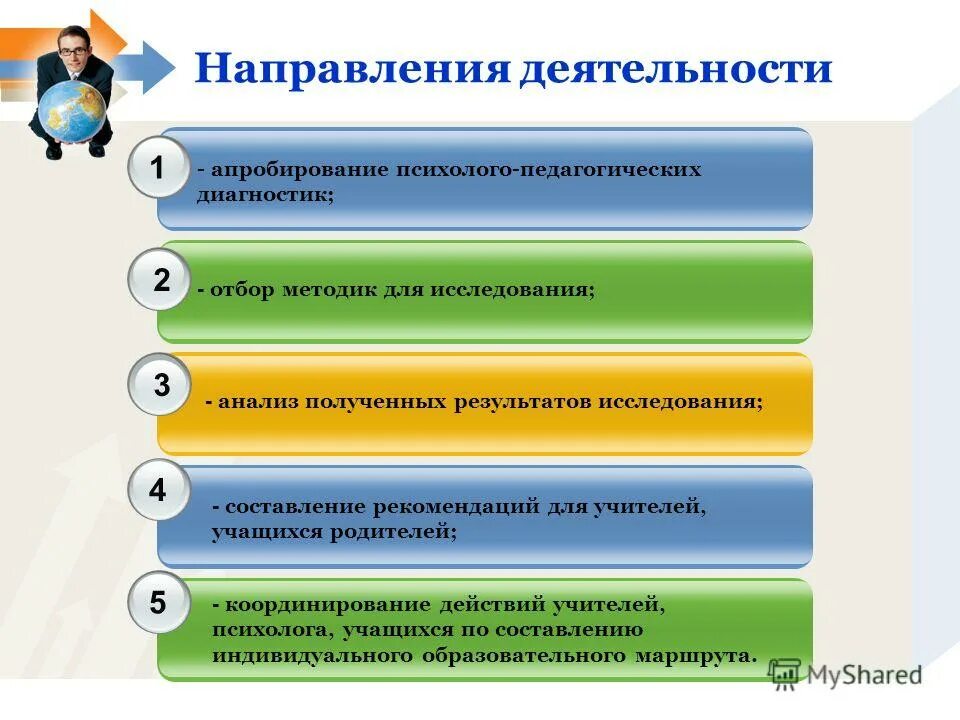 Направления деятельности

1
- апробирование психолого-педагогических диагностик;

2
- отбор методик для исследования;

3
- анализ полученных результатов исследования;

4
- составление рекомендаций для учителей, учащихся родителей;

5
- координирование действий учителей, психолога, учащихся по составлению индивидуального образовательного маршрута.

MyShared